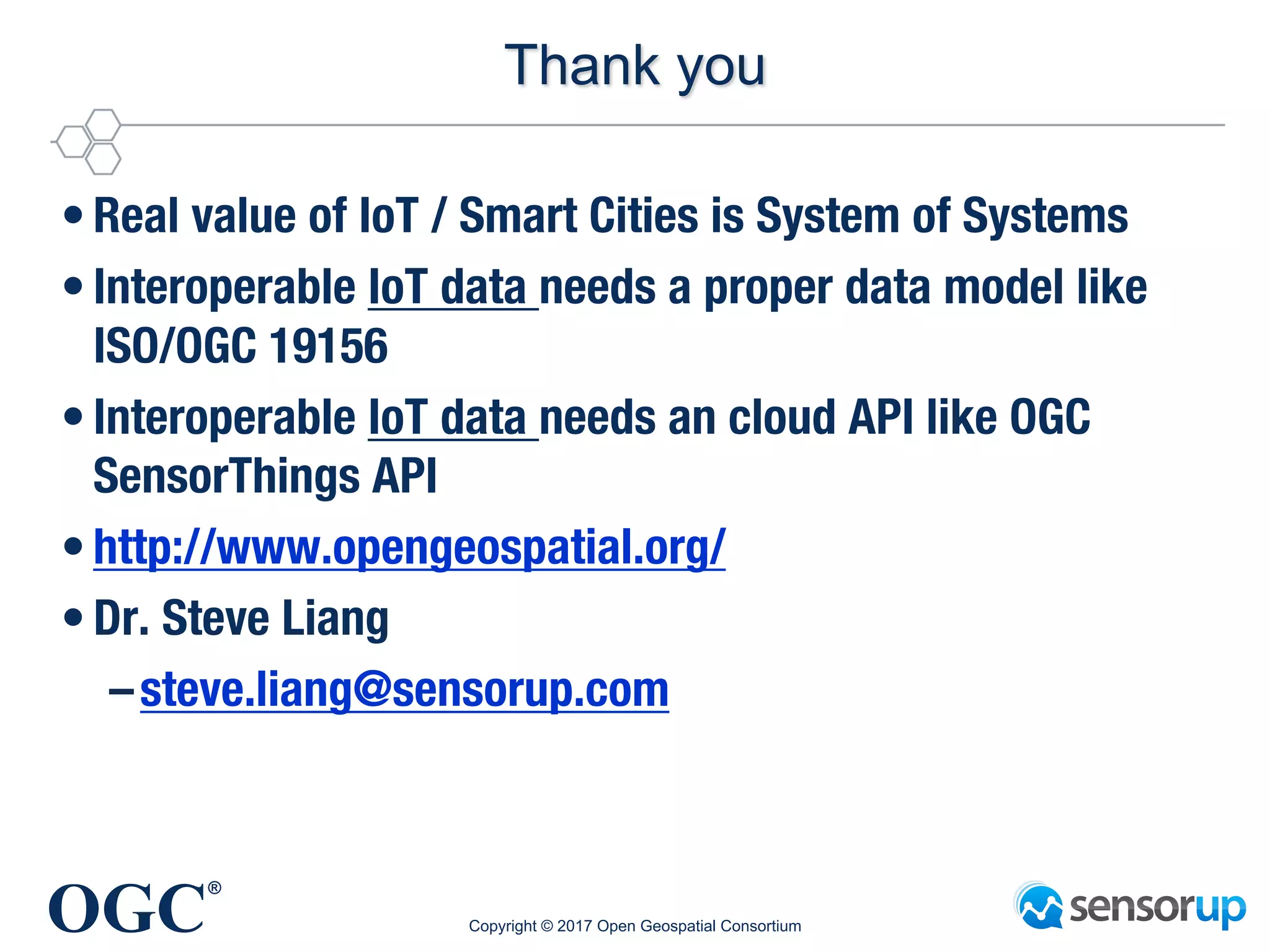 Thank you

• Real value of IoT / Smart Cities is System of Systems
• Interoperable IoT data needs a proper data model like ISO/OGC 19156
• Interoperable IoT data needs an cloud API like OGC SensorThings API
• http://www.opengeospatial.org/
• Dr. Steve Liang
– steve.liang@sensorup.com

OGC®

Copyright © 2017 Open Geospatial Consortium

sensorup